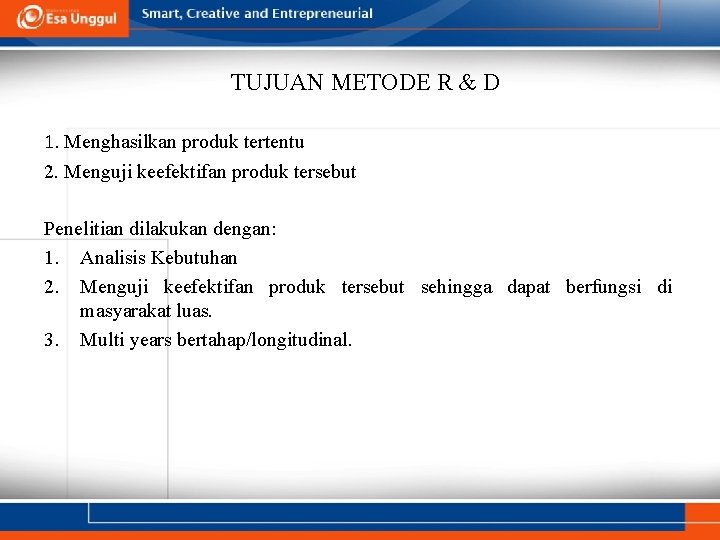 Esa Unggul

Smart, Creative and Entrepreneurial

TUJUAN METODE R & D

1. Menghasilkan produk tertentu
2. Menguji keefektifan produk tersebut

Penelitian dilakukan dengan:
1. Analisis Kebutuhan
2. Menguji keefektifan produk tersebut sehingga dapat berfungsi di masyarakat luas.
3. Multi years bertahap/longitudinal.